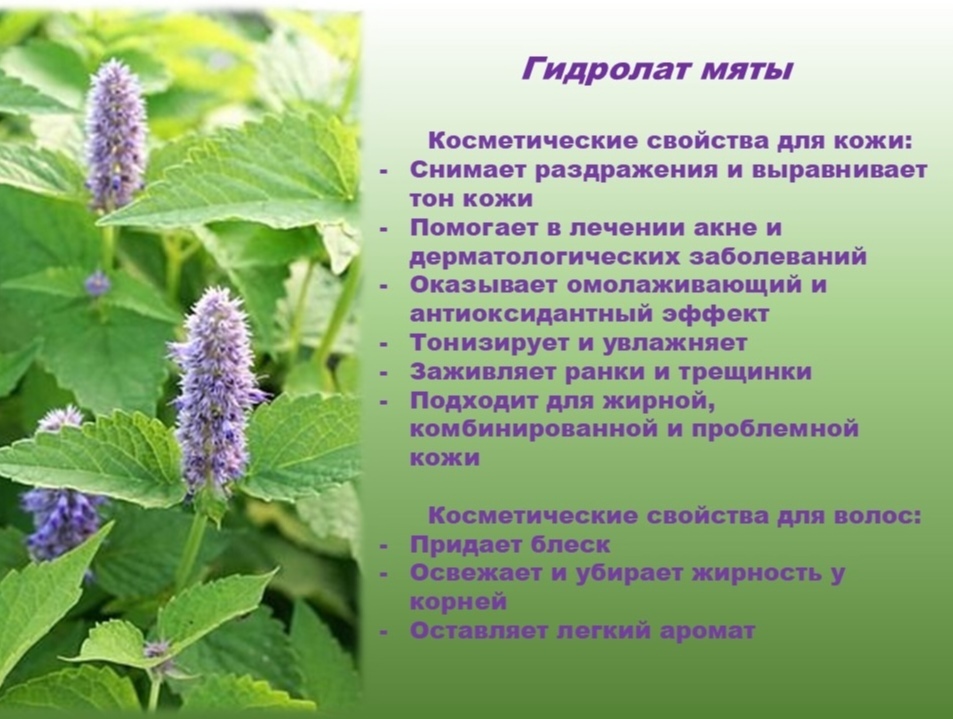 Гидролат мяты

Косметические свойства для кожи:
- Снимает раздражения и выравнивает тон кожи
- Помогает в лечении акне и дерматологических заболеваний
- Оказывает омолаживающий и антиоксидантный эффект
- Тонизирует и увлажняет
- Заживляет ранки и трещинки
- Подходит для жирной, комбинированной и проблемной кожи

Косметические свойства для волос:
- Придает блеск
- Освежает и убирает жирность у корней
- Оставляет легкий аромат